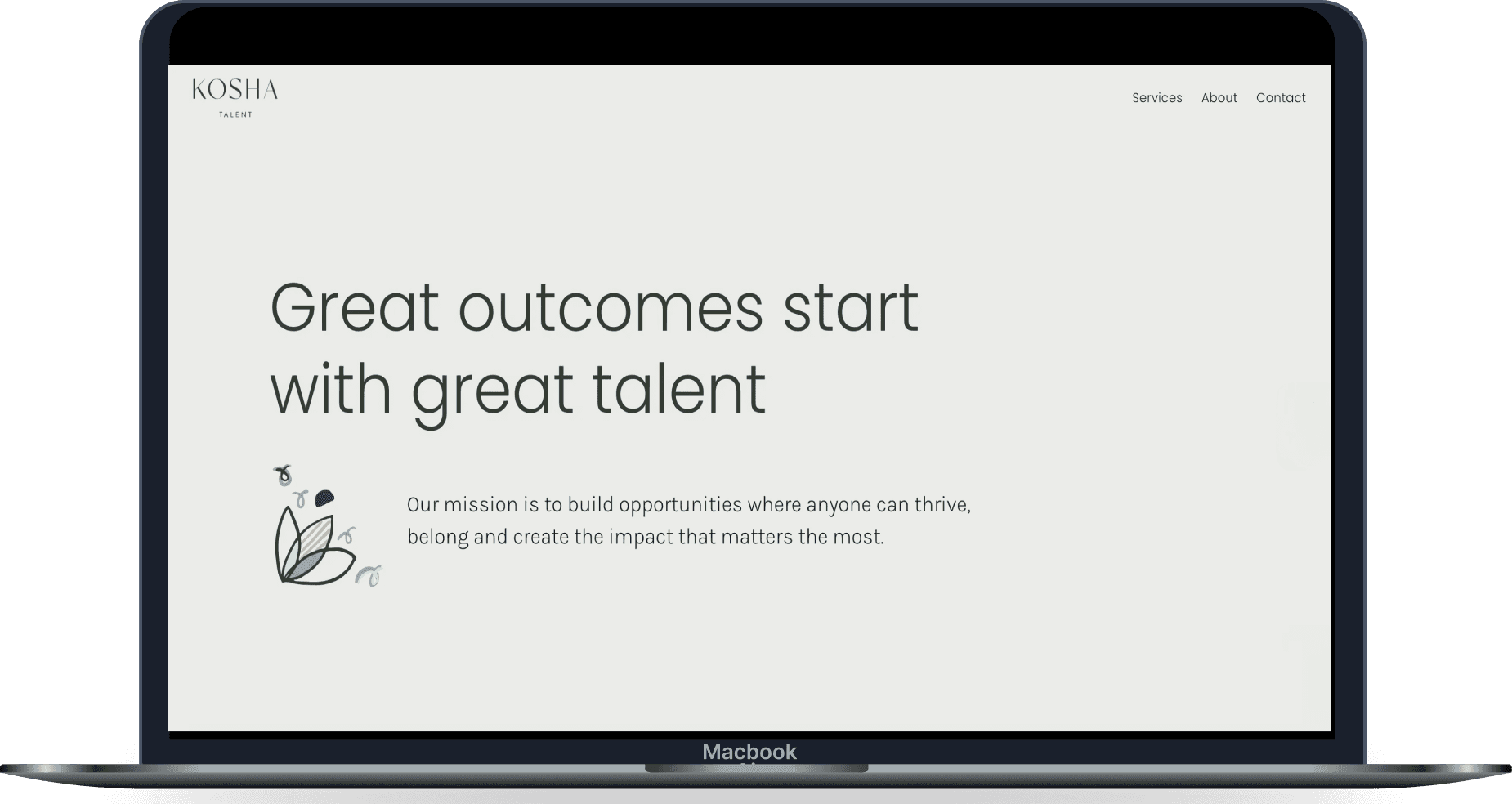 KOSHA
TALENT

Services About Contact

Great outcomes start with great talent

Our mission is to build opportunities where anyone can thrive, belong and create the impact that matters the most.

Macbook